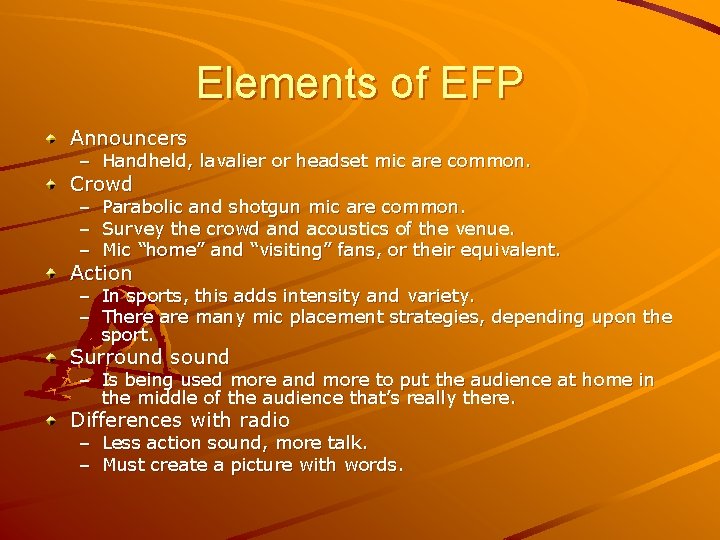 Elements of EFP

Announcers
– Handheld, lavalier or headset mic are common.

Crowd
– Parabolic and shotgun mic are common.
– Survey the crowd and acoustics of the venue.
– Mic “home” and “visiting” fans, or their equivalent.

Action
– In sports, this adds intensity and variety.
– There are many mic placement strategies, depending upon the sport.

Surround sound
– Is being used more and more to put the audience at home in the middle of the audience that’s really there.

Differences with radio
– Less action sound, more talk.
– Must create a picture with words.